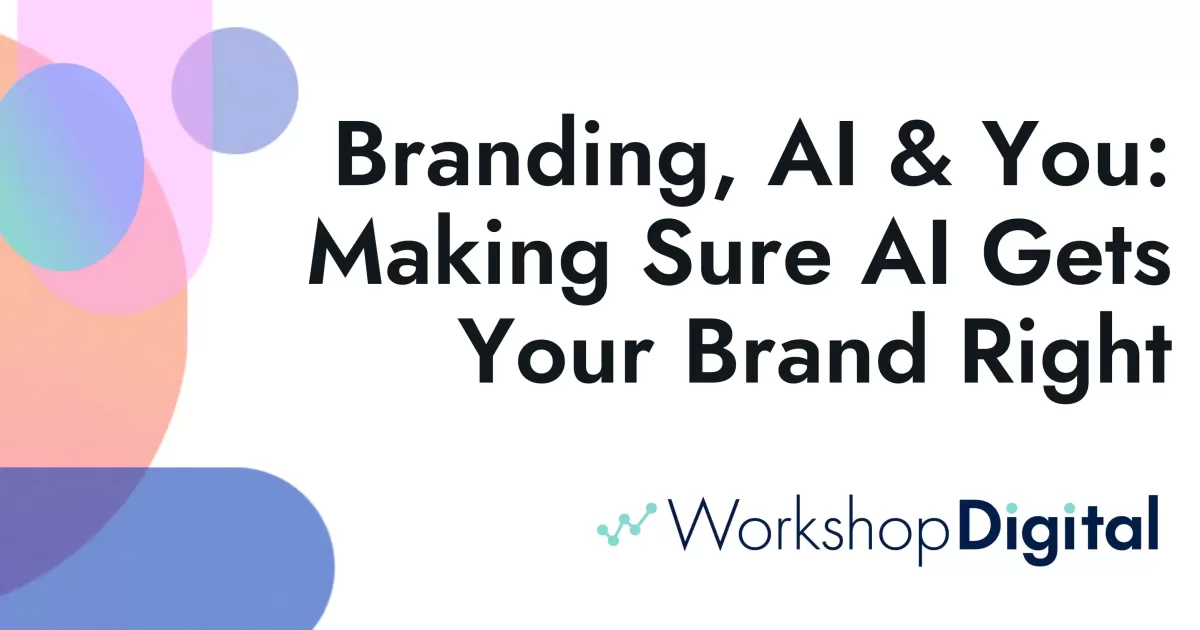 Branding, AI & You: Making Sure AI Gets Your Brand Right

WorkshopDigital